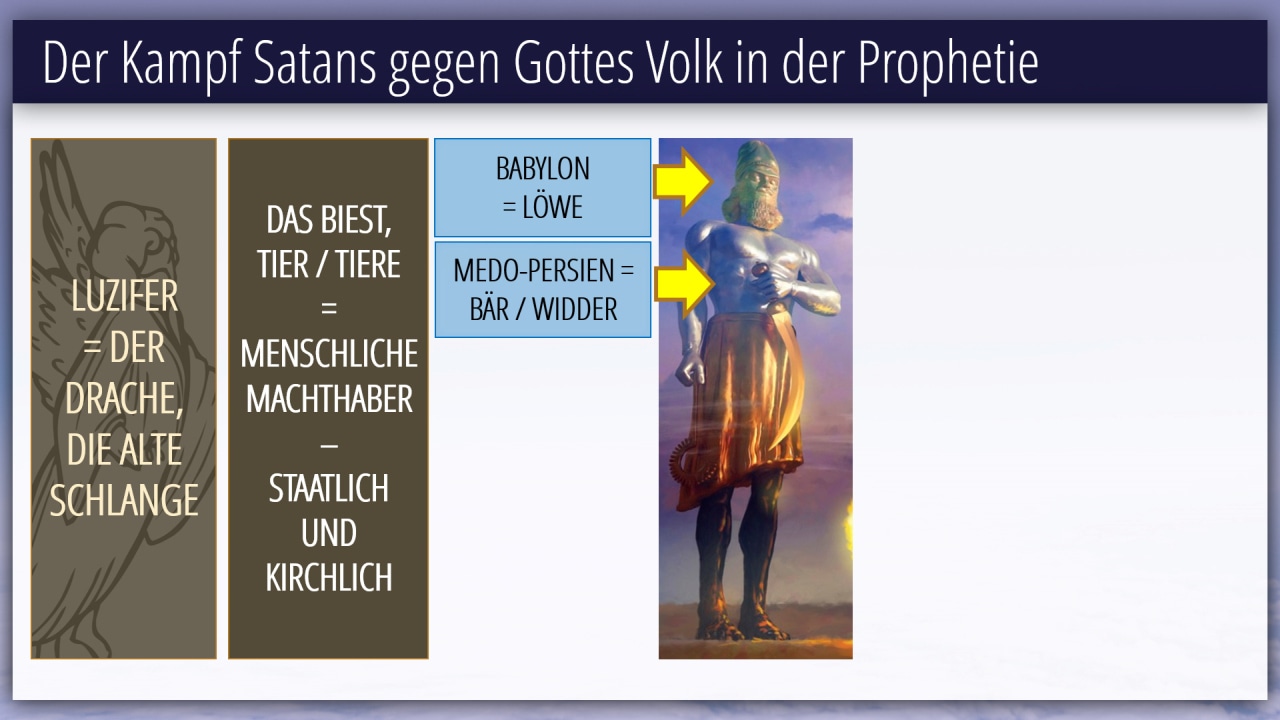 Der Kampf Satans gegen Gottes Volk in der Prophetie

LUZIFER = DER DRACHE, DIE ALTE SCHLANGE

DAS BIEST, TIER / TIERE = MENSCHLICHE MACHTHABER – STAATLICH UND KIRCHLICH

BABYLON = LÖWE

MEDO-PERSIEN = BÄR / WIDDER